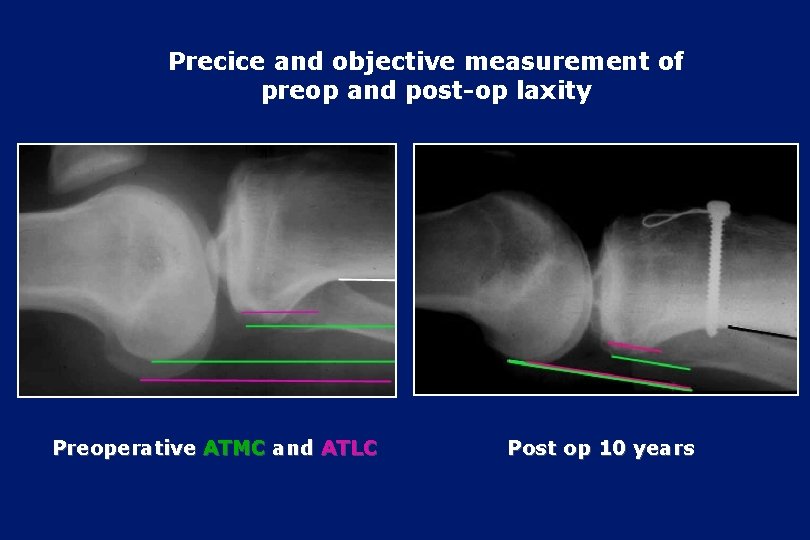 Precice and objective measurement of preop and post-op laxity

Preoperative ATMC and ATLC

Post op 10 years